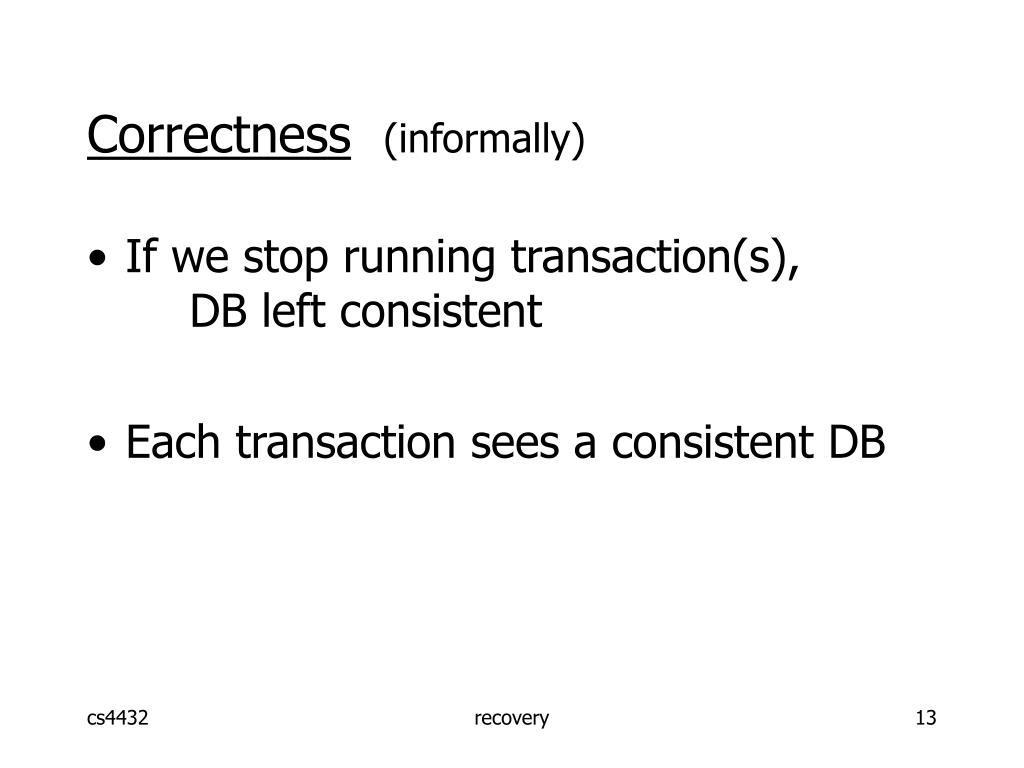 Correctness (informally)

• If we stop running transaction(s),
DB left consistent

• Each transaction sees a consistent DB

cs4432

recovery

13